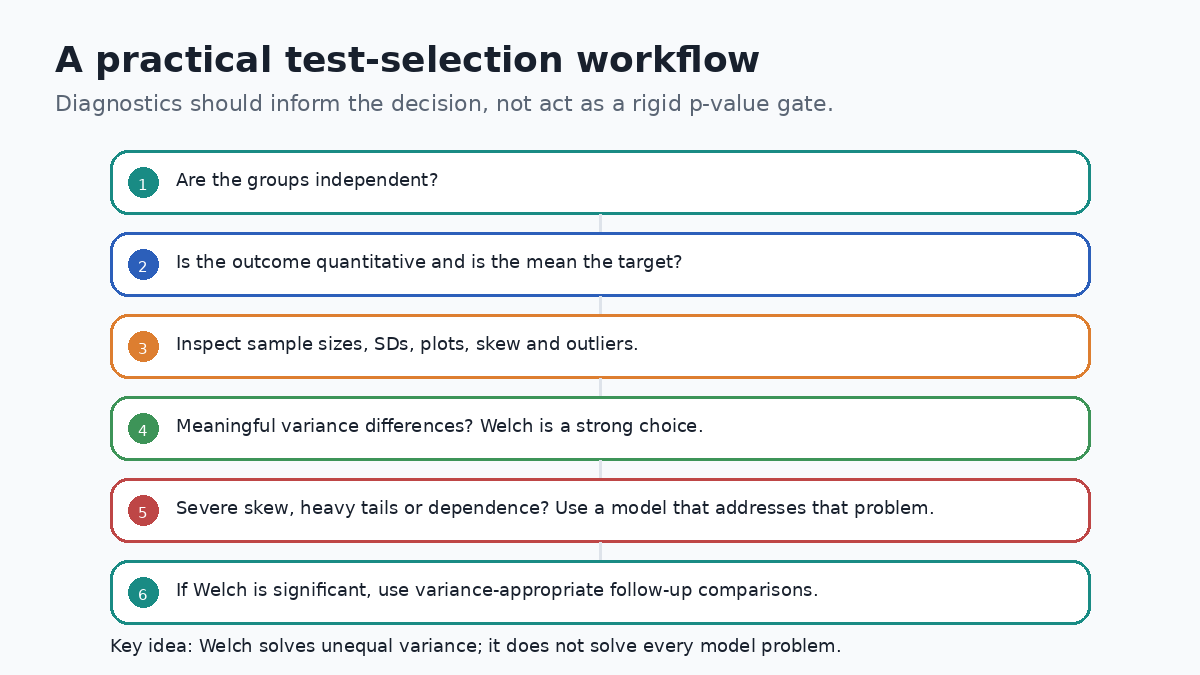 A practical test-selection workflow

Diagnostics should inform the decision, not act as a rigid p-value gate.

1 Are the groups independent?

2 Is the outcome quantitative and is the mean the target?

3 Inspect sample sizes, SDs, plots, skew and outliers.

4 Meaningful variance differences? Welch is a strong choice.

5 Severe skew, heavy tails or dependence? Use a model that addresses that problem.

6 If Welch is significant, use variance-appropriate follow-up comparisons.

Key idea: Welch solves unequal variance; it does not solve every model problem.